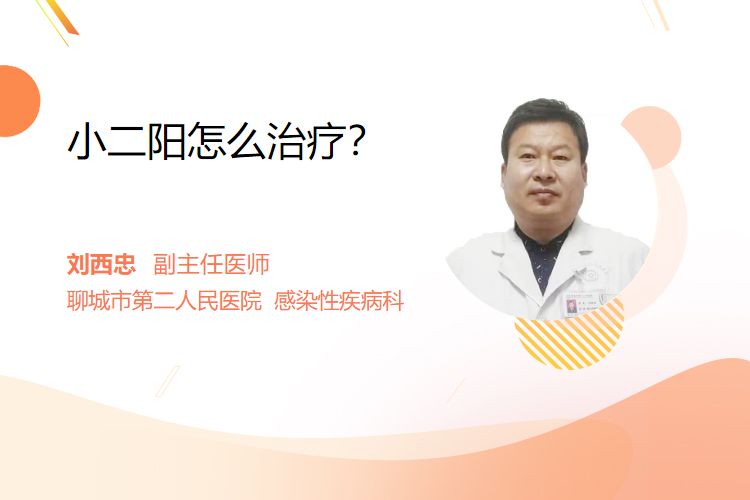 小二阳怎么治疗?

刘西忠 副主任医师
聊城市第二人民医院 感染性疾病科